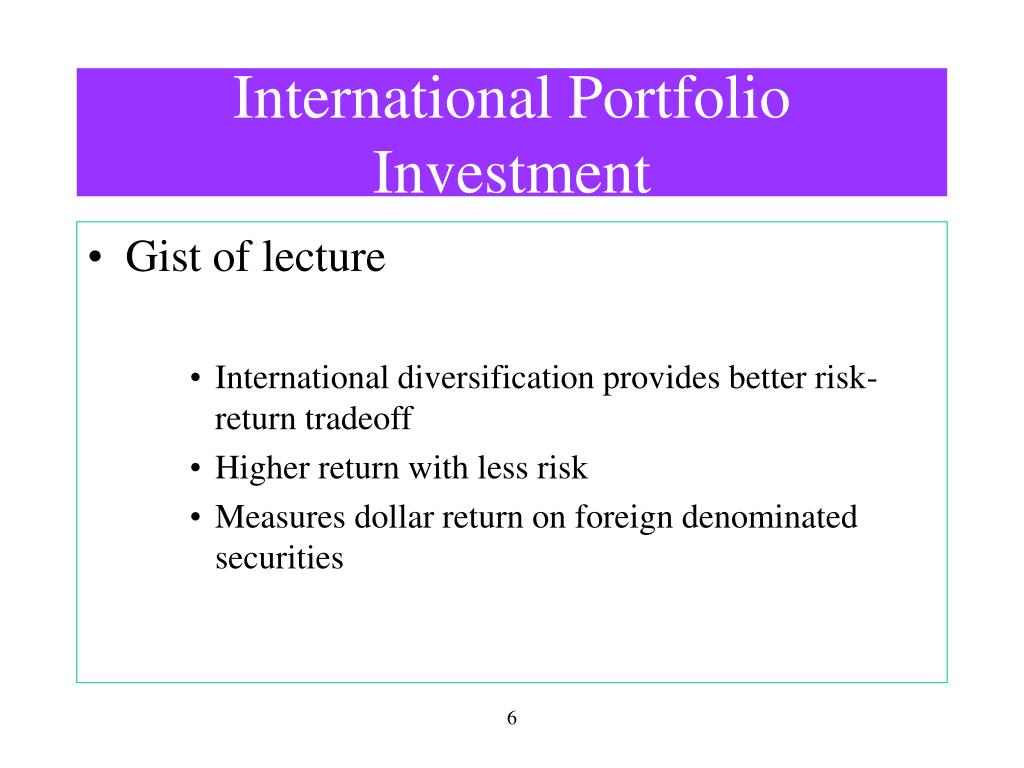 International Portfolio Investment

• Gist of lecture

• International diversification provides better risk-return tradeoff
• Higher return with less risk
• Measures dollar return on foreign denominated securities

6